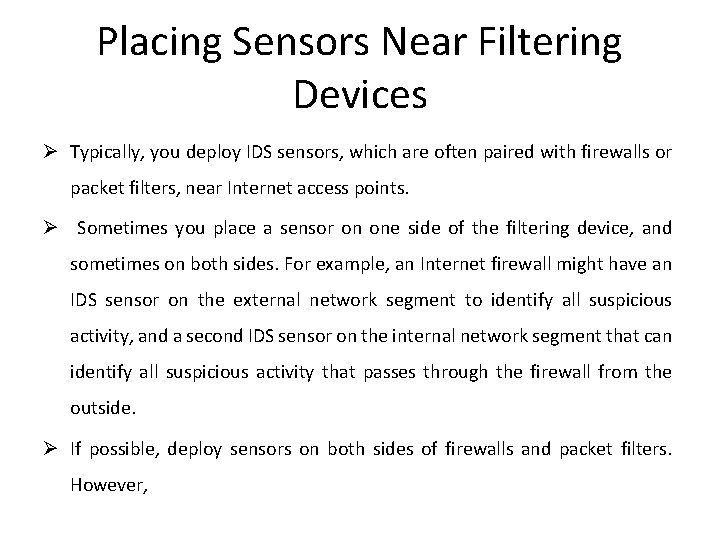 Placing Sensors Near Filtering Devices

➢ Typically, you deploy IDS sensors, which are often paired with firewalls or packet filters, near Internet access points.

➢ Sometimes you place a sensor on one side of the filtering device, and sometimes on both sides. For example, an Internet firewall might have an IDS sensor on the external network segment to identify all suspicious activity, and a second IDS sensor on the internal network segment that can identify all suspicious activity that passes through the firewall from the outside.

➢ If possible, deploy sensors on both sides of firewalls and packet filters. However,